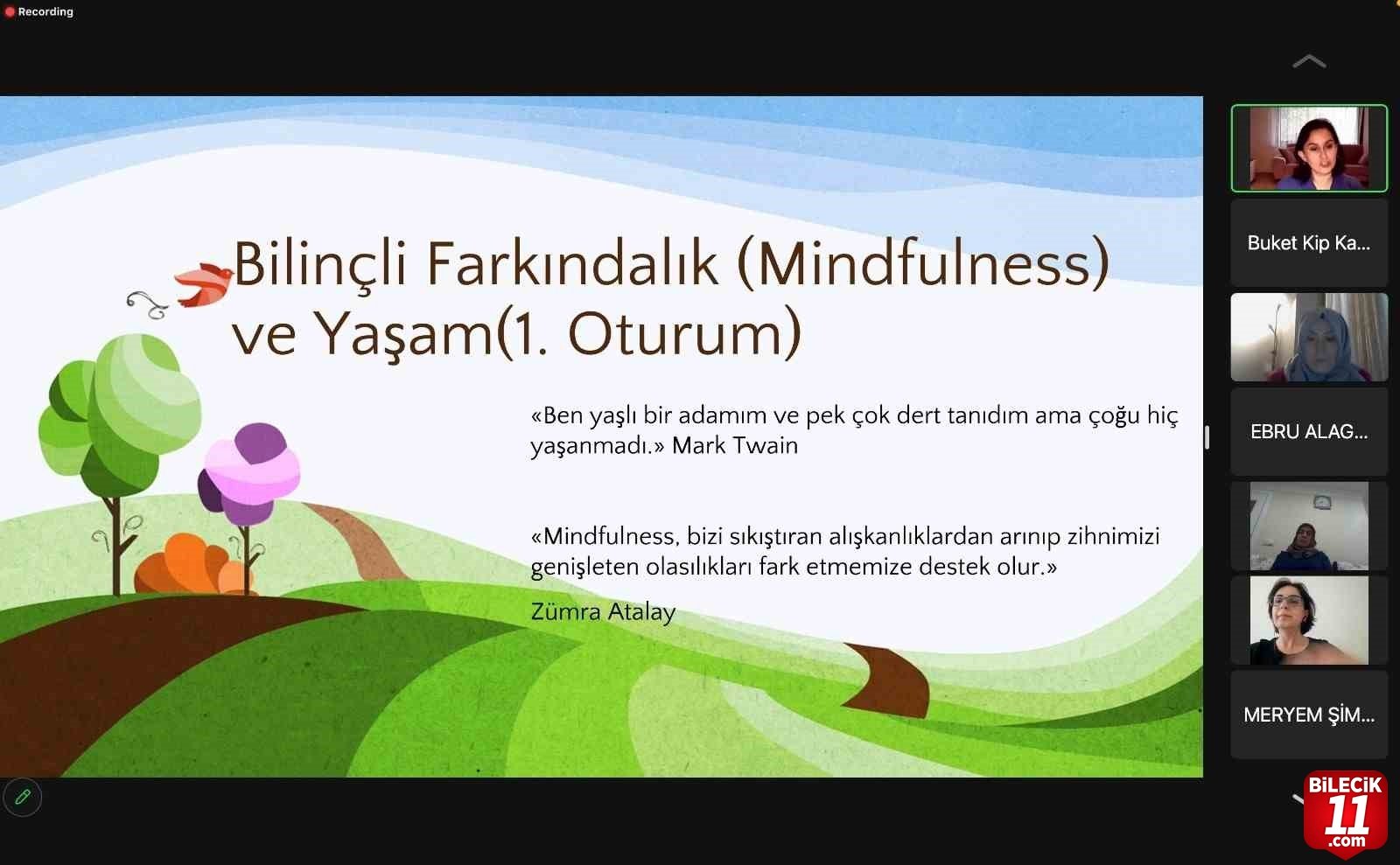 Recording

Bilinçli Farkındalık (Mindfulness) ve Yaşam(1. Oturum)

«Ben yaşlı bir adamım ve pek çok dert tanıdım ama çoğu hiç yaşanmadı.» Mark Twain

«Mindfulness, bizi sıkıştıran alışkanlıklardan arınıp zihnimizi genişleten olasılıkları fark etmemize destek olur.»

Zümra Atalay

Buket Kip Ka...

EBRU ALAG...

MERYEM ŞİM...

BiLECiK 11 .com